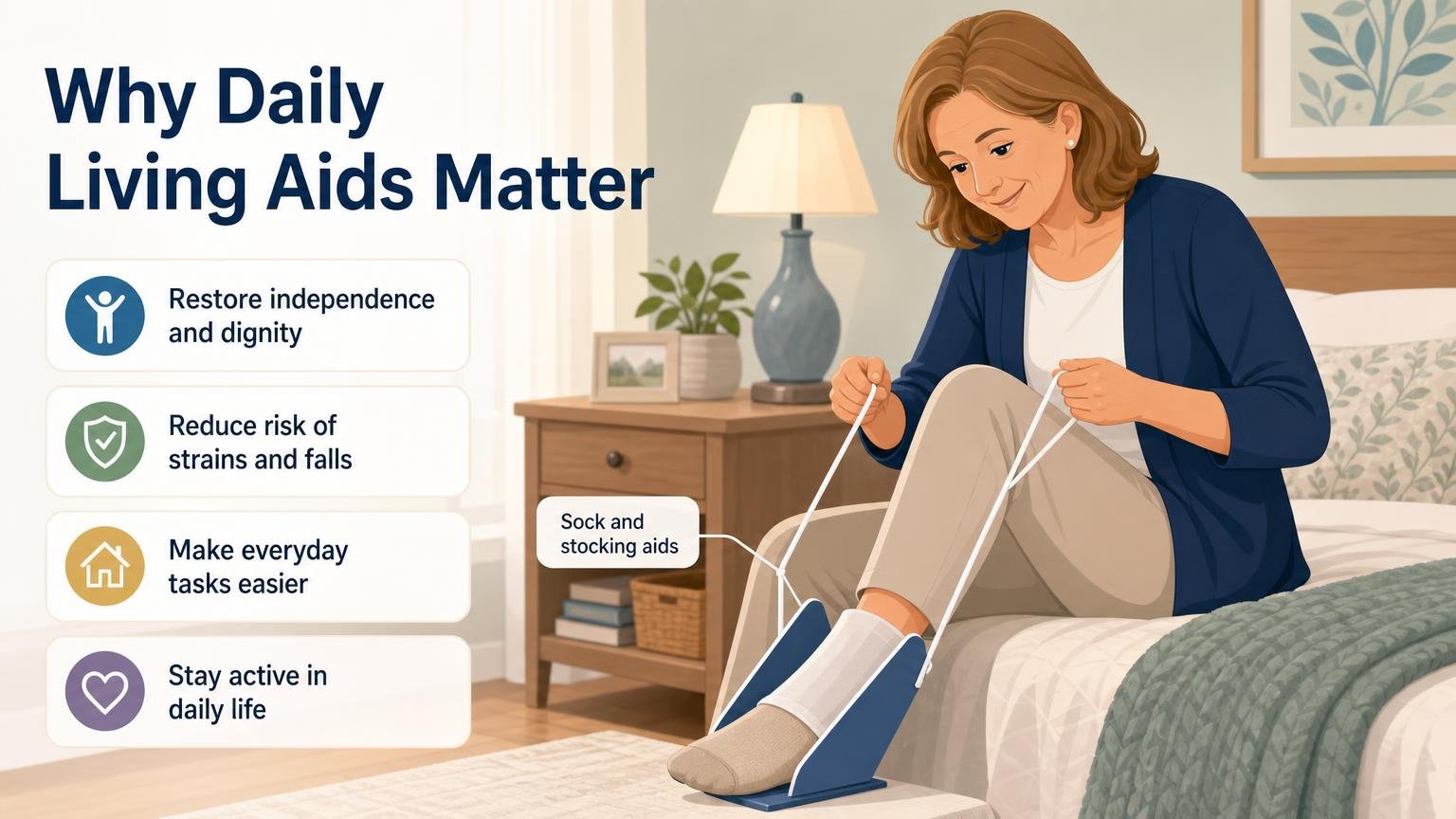 Why Daily Living Aids Matter

Restore independence and dignity

Reduce risk of strains and falls

Make everyday tasks easier

Stay active in daily life

Sock and stocking aids